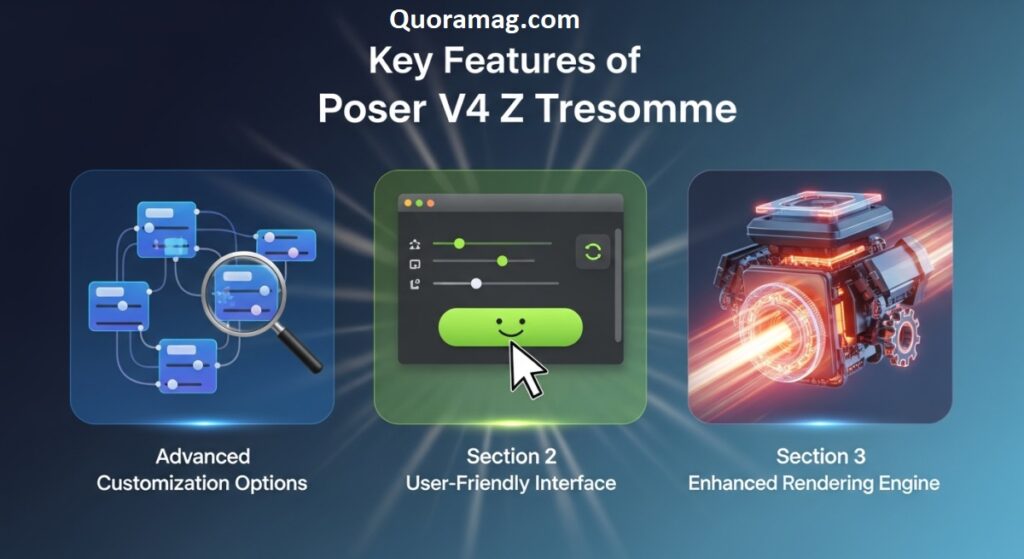 Quoramag.com

Key Features of
Poser V4 Z Tresomme

Advanced
Customization Options

Section 2
User-Friendly Interface

Section 3
Enhanced Rendering Engine